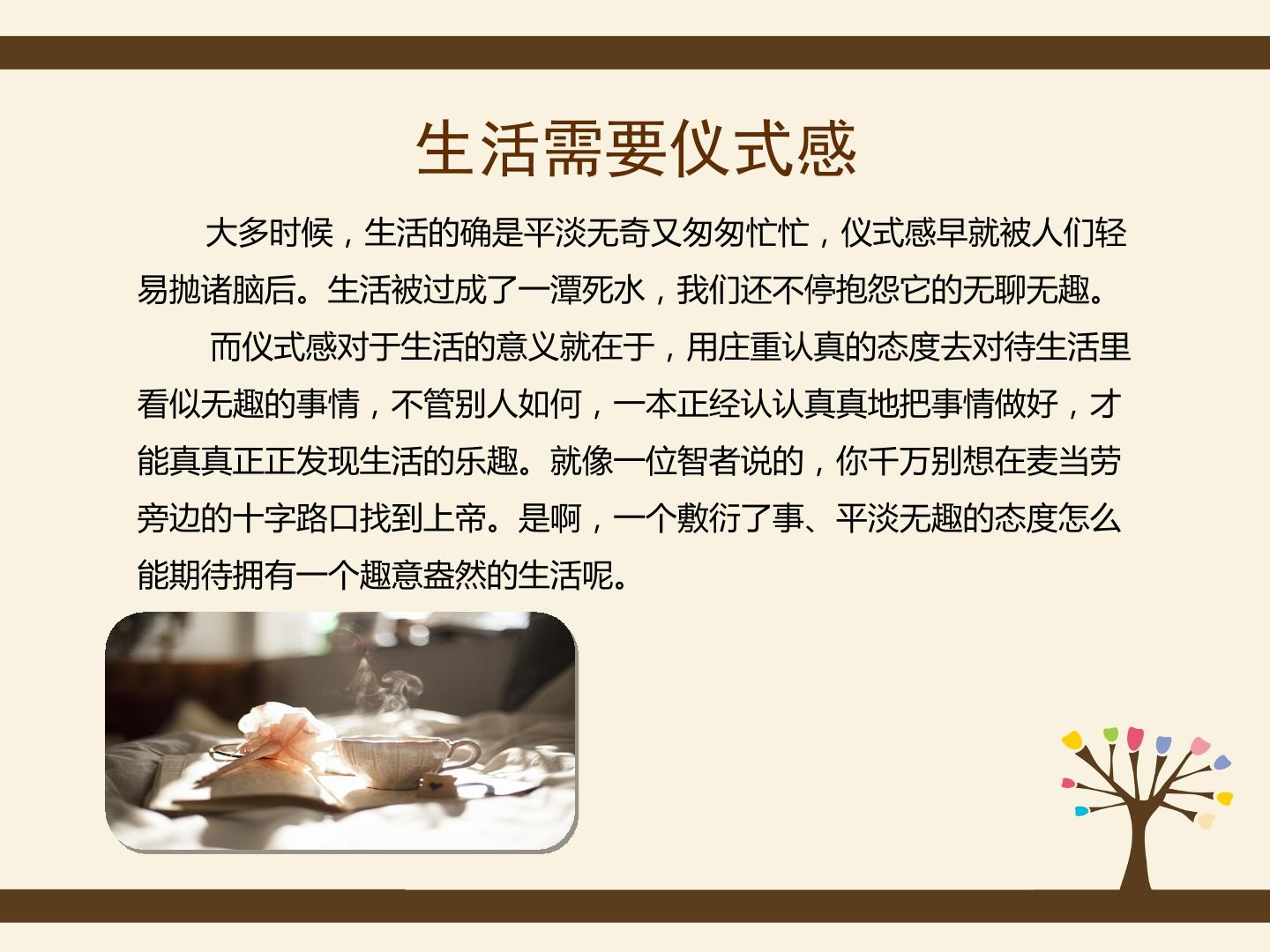 生活需要仪式感

大多时候，生活的确是平淡无奇又匆匆忙忙，仪式感早就被人们轻易抛诸脑后。生活被过成了一潭死水，我们还不停抱怨它的无聊无趣。

而仪式感对于生活的意义就在于，用庄重认真的态度去对待生活里看似无趣的事情，不管别人如何，一本正经认认真真地把事情做好，才能真真正正发现生活的乐趣。就像一位智者说的，你千万别想在麦当劳旁边的十字路口找到上帝。是啊，一个敷衍了事、平淡无趣的态度怎么能期待拥有一个趣意盎然的生活呢。